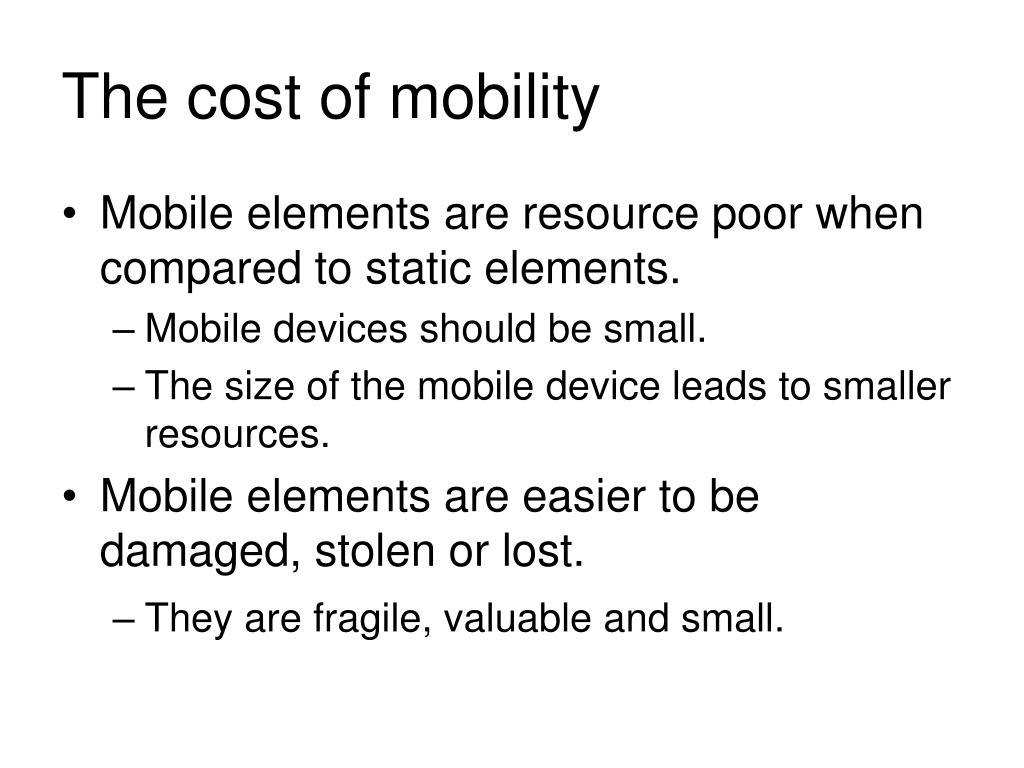 The cost of mobility

• Mobile elements are resource poor when compared to static elements.
– Mobile devices should be small.
– The size of the mobile device leads to smaller resources.

• Mobile elements are easier to be damaged, stolen or lost.
– They are fragile, valuable and small.